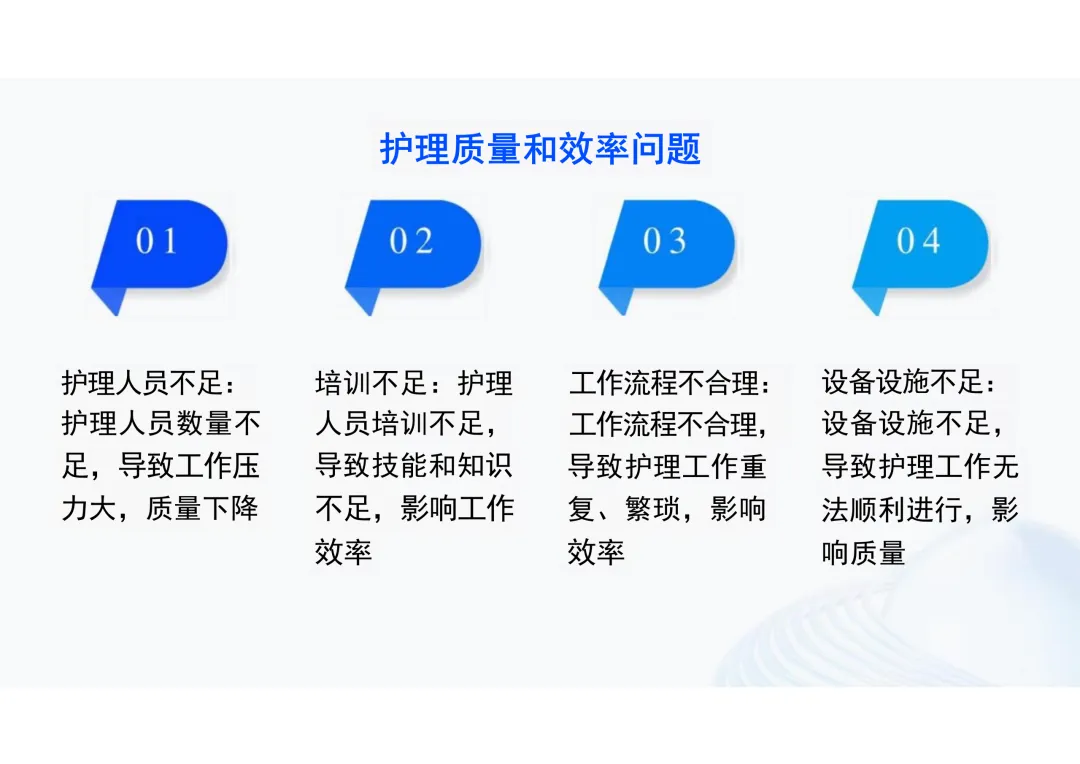 护理质量和效率问题

01

护理人员不足：护理人员数量不足，导致工作压力大，质量下降

02

培训不足：护理人员培训不足，导致技能和知识不足，影响工作效率

03

工作流程不合理：工作流程不合理，导致护理工作重复、繁琐，影响效率

04

设备设施不足：设备设施不足，导致护理工作无法顺利进行，影响质量